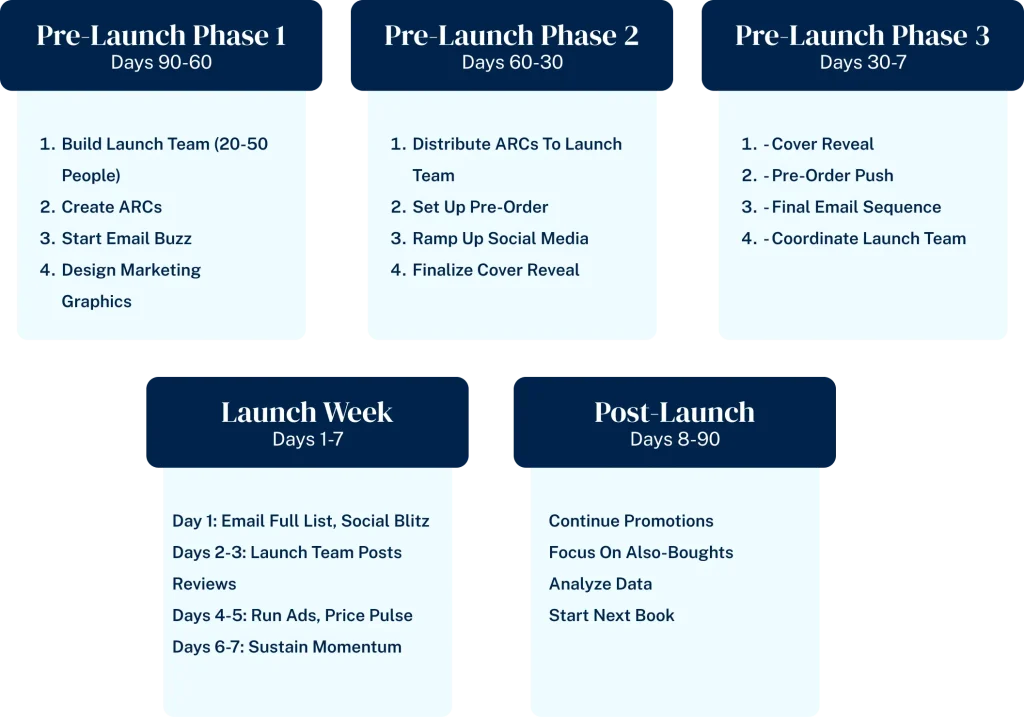 Pre-Launch Phase 1
Days 90-60

1. Build Launch Team (20-50 People)
2. Create ARCs
3. Start Email Buzz
4. Design Marketing Graphics

Pre-Launch Phase 2
Days 60-30

1. Distribute ARCs To Launch Team
2. Set Up Pre-Order
3. Ramp Up Social Media
4. Finalize Cover Reveal

Pre-Launch Phase 3
Days 30-7

1. - Cover Reveal
2. - Pre-Order Push
3. - Final Email Sequence
4. - Coordinate Launch Team

Launch Week
Days 1-7

Day 1: Email Full List, Social Blitz
Days 2-3: Launch Team Posts Reviews
Days 4-5: Run Ads, Price Pulse
Days 6-7: Sustain Momentum

Post-Launch
Days 8-90

Continue Promotions
Focus On Also-Boughts
Analyze Data
Start Next Book